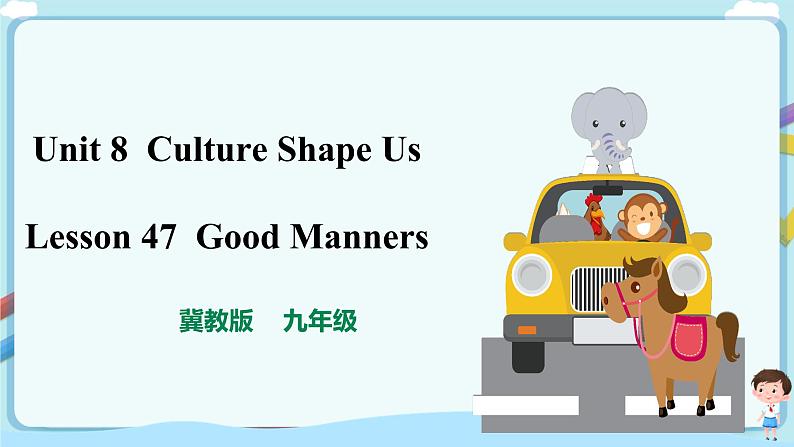 Unit 8 Culture Shape Us

Lesson 47 Good Manners

冀教版 九年级